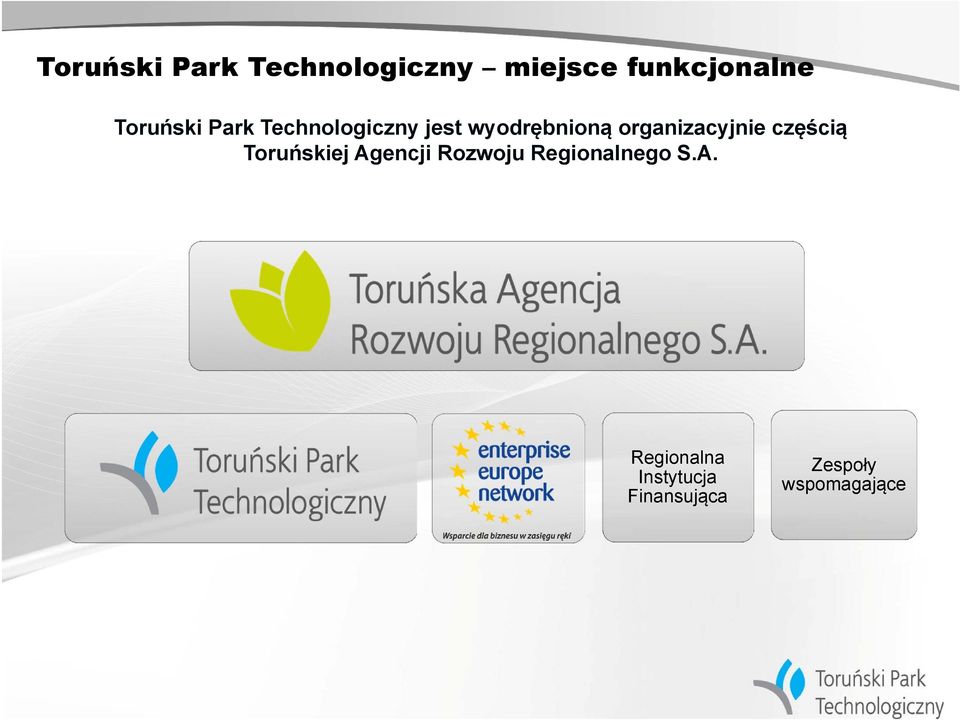 Toruński Park Technologiczny – miejsce funkcjonalne

Toruński Park Technologiczny jest wyodrębnioną organizacyjnie częścią Toruńskiej Agencji Rozwoju Regionalnego S.A.

Toruńska Agencja Rozwoju Regionalnego S.A.

Toruński Park Technologiczny

enterprise europe network

Wsparcie dla biznesu w zasięgu ręki

Regionalna Instytucja Finansująca

Zespoły wspomagające

Toruński Park Technologiczny